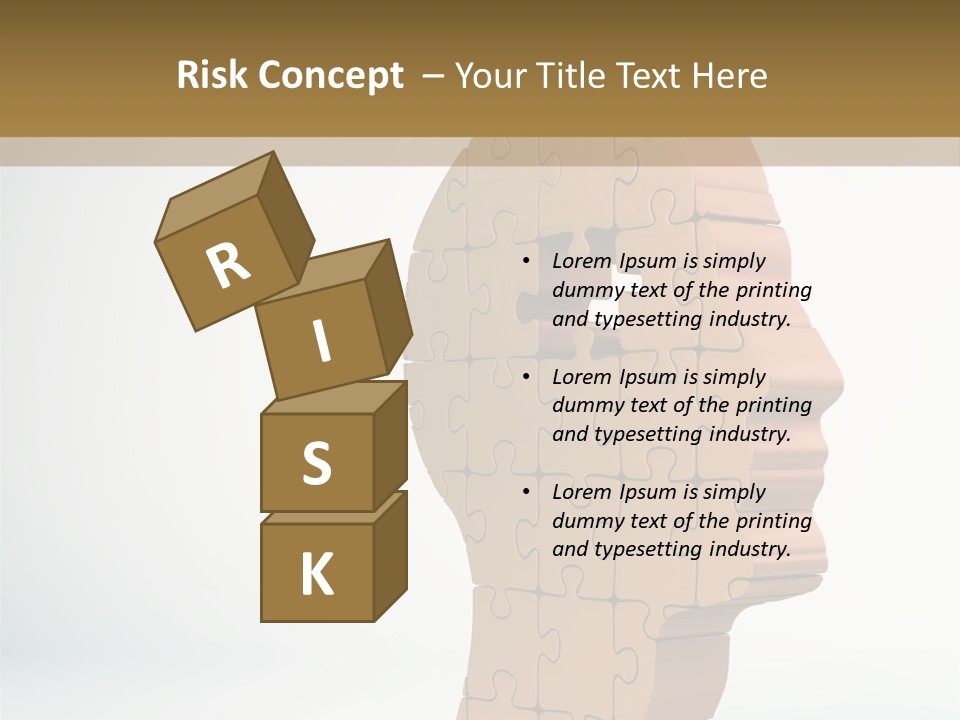 Risk Concept – Your Title Text Here

R
I
S
K

• Lorem Ipsum is simply dummy text of the printing and typesetting industry.

• Lorem Ipsum is simply dummy text of the printing and typesetting industry.

• Lorem Ipsum is simply dummy text of the printing and typesetting industry.